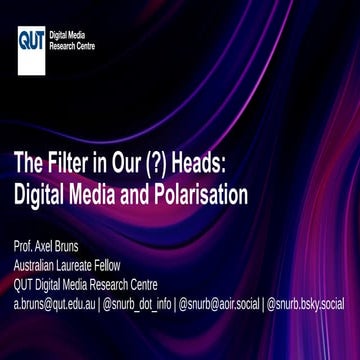 QUT Digital Media Research Centre

The Filter in Our (?) Heads: Digital Media and Polarisation

Prof. Axel Bruns
Australian Laureate Fellow
QUT Digital Media Research Centre
a.bruns@qut.edu.au | @snurb_dot_info | @snurb@aoir.social | @snurb.bsky.social